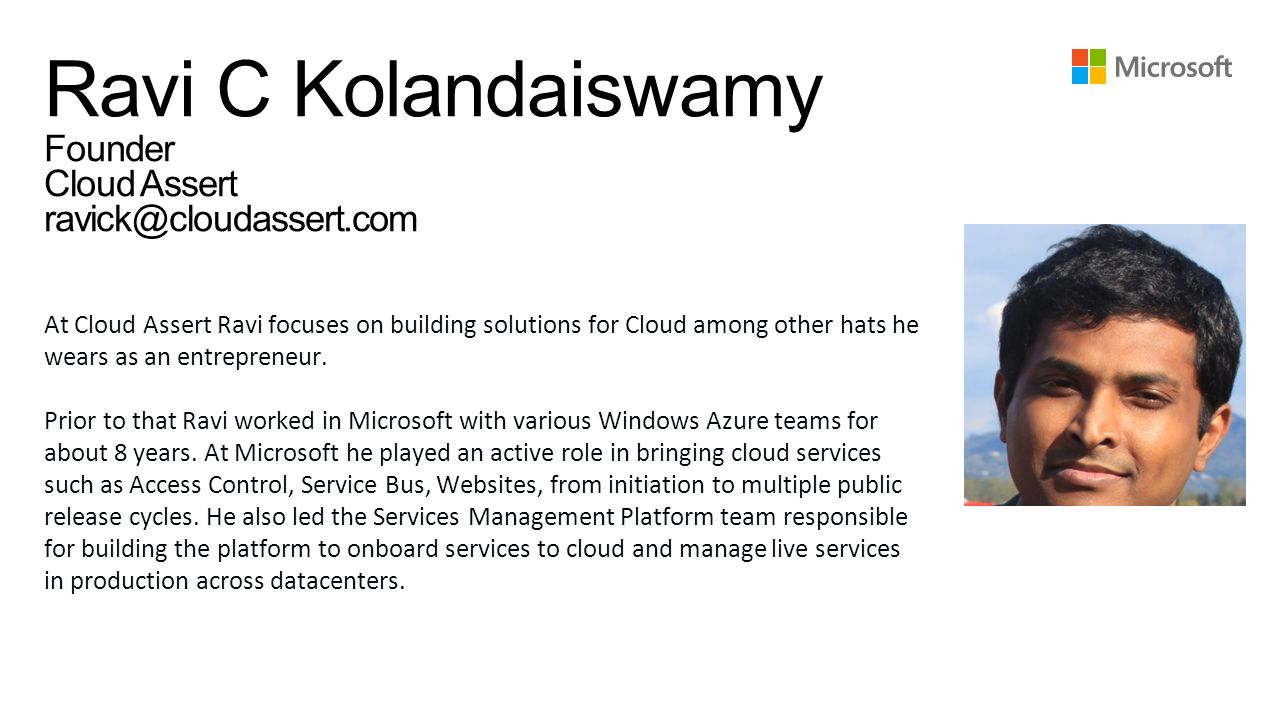 Ravi C Kolandaiswamy
Founder
Cloud Assert
ravick@cloudassert.com

Microsoft

At Cloud Assert Ravi focuses on building solutions for Cloud among other hats he wears as an entrepreneur.

Prior to that Ravi worked in Microsoft with various Windows Azure teams for about 8 years. At Microsoft he played an active role in bringing cloud services such as Access Control, Service Bus, Websites, from initiation to multiple public release cycles. He also led the Services Management Platform team responsible for building the platform to onboard services to cloud and manage live services in production across datacenters.